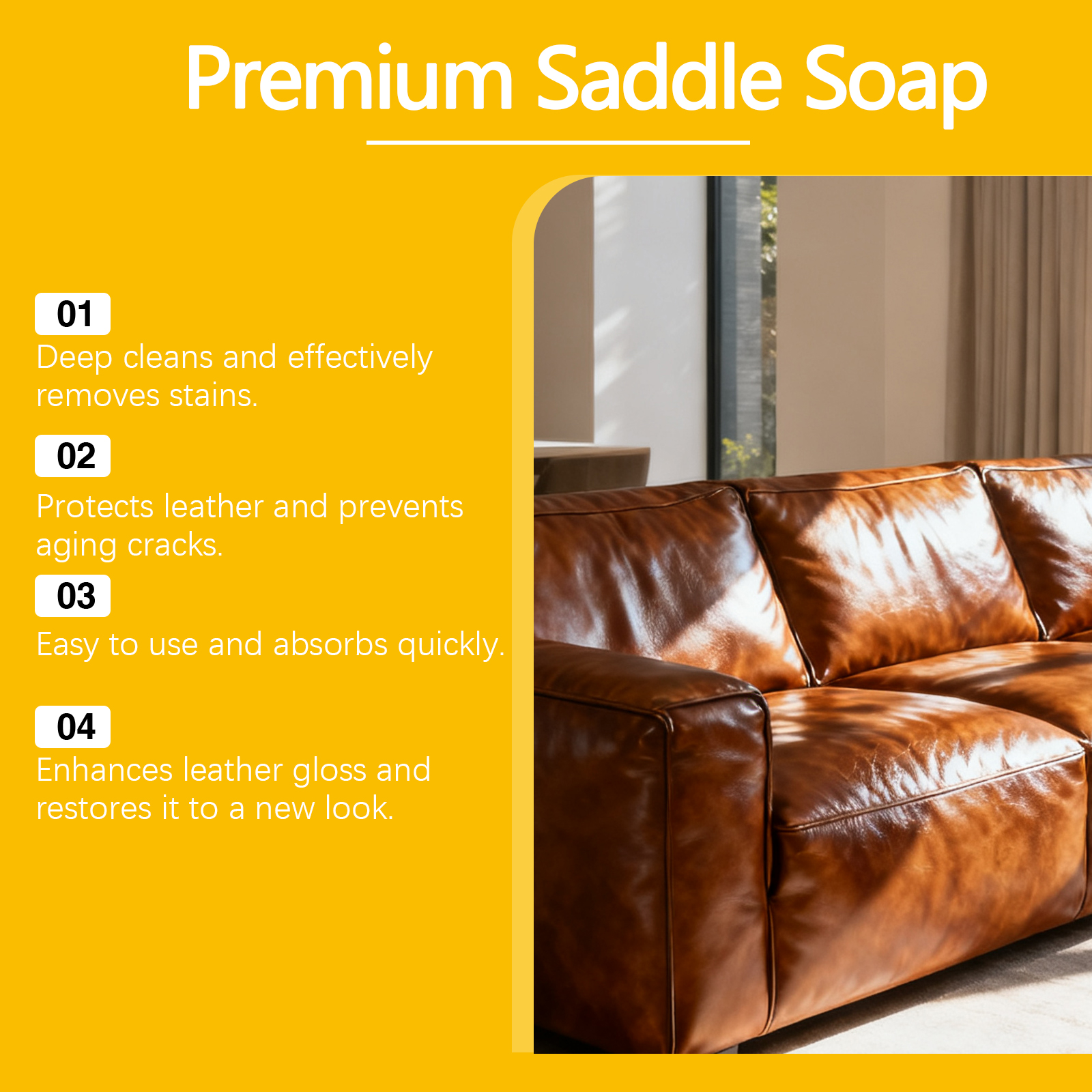 Premium Saddle Soap

01
Deep cleans and effectively removes stains.

02
Protects leather and prevents aging cracks.

03
Easy to use and absorbs quickly.

04
Enhances leather gloss and restores it to a new look.